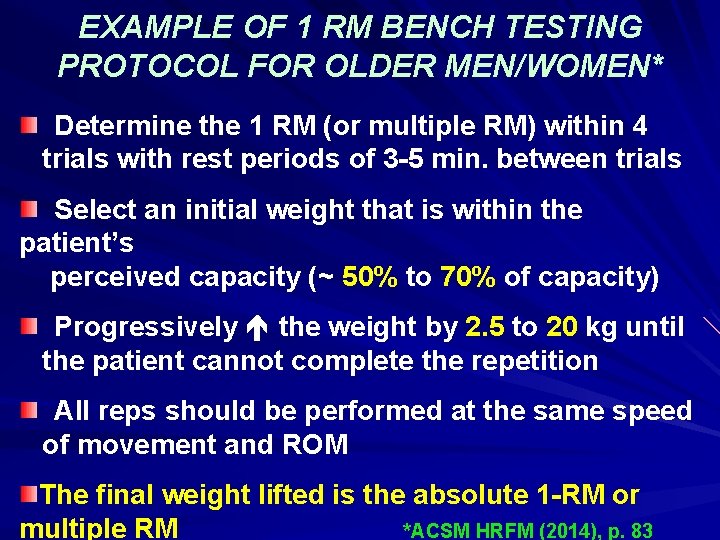 EXAMPLE OF 1 RM BENCH TESTING PROTOCOL FOR OLDER MEN/WOMEN*

Determine the 1 RM (or multiple RM) within 4 trials with rest periods of 3-5 min. between trials

Select an initial weight that is within the patient's perceived capacity (~ 50% to 70% of capacity)

Progressively ↑ the weight by 2.5 to 20 kg until the patient cannot complete the repetition

All reps should be performed at the same speed of movement and ROM

The final weight lifted is the absolute 1-RM or multiple RM

*ACSM HRFM (2014), p. 83